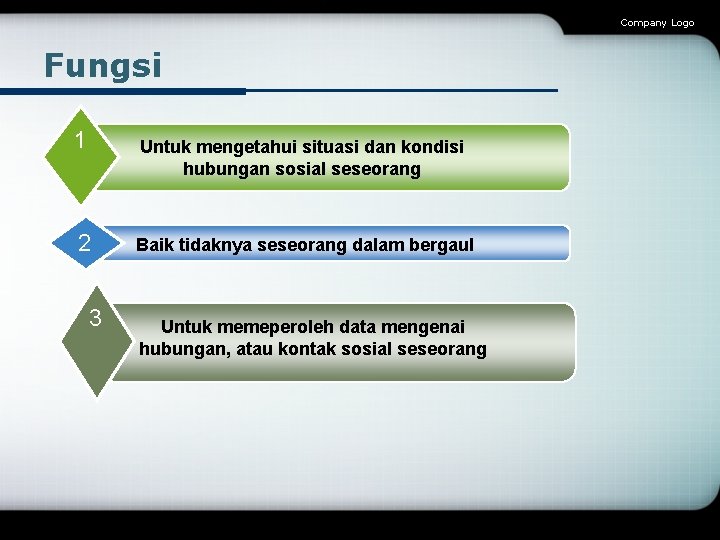 Company Logo

Fungsi

1
Untuk mengetahui situasi dan kondisi hubungan sosial seseorang

2
Baik tidaknya seseorang dalam bergaul

3
Untuk memeperoleh data mengenai hubungan, atau kontak sosial seseorang